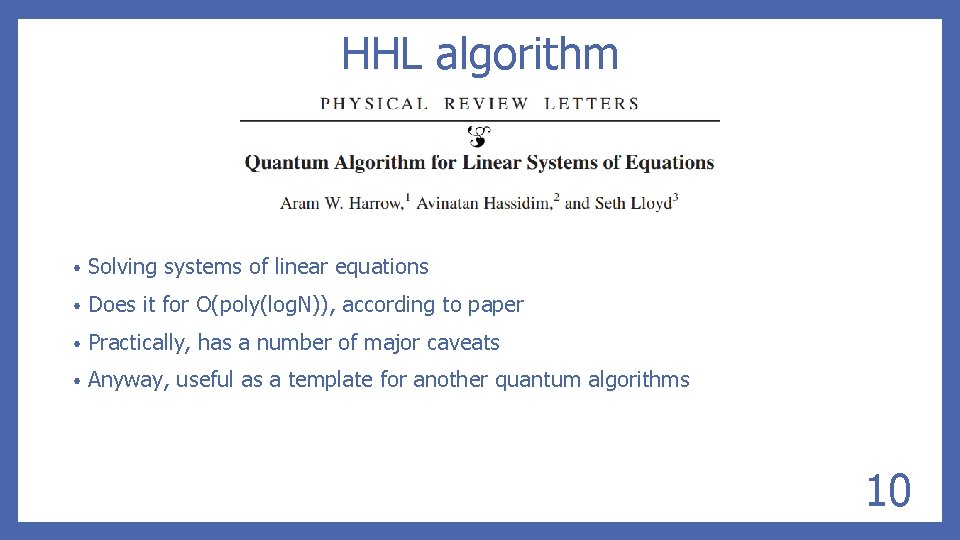 HHL algorithm

PHYSICAL REVIEW LETTERS

Quantum Algorithm for Linear Systems of Equations

Aram W. Harrow,$^1$ Avinatan Hassidim,$^2$ and Seth Lloyd$^3$

• Solving systems of linear equations
• Does it for O(poly(logN)), according to paper
• Practically, has a number of major caveats
• Anyway, useful as a template for another quantum algorithms

10